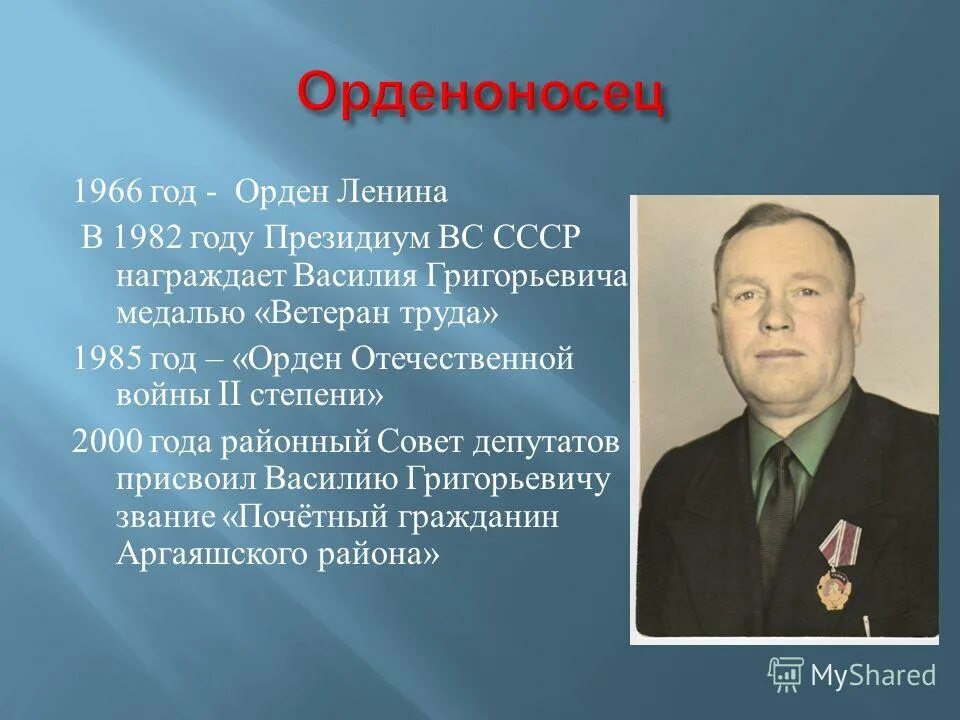 Орденоносец

1966 год - Орден Ленина

В 1982 году Президиум ВС СССР награждает Василия Григорьевича медалью «Ветеран труда»

1985 год – «Орден Отечественной войны II степени»

2000 года районный Совет депутатов присвоил Василию Григорьевичу звание «Почётный гражданин Аргаяшского района»

MyShared